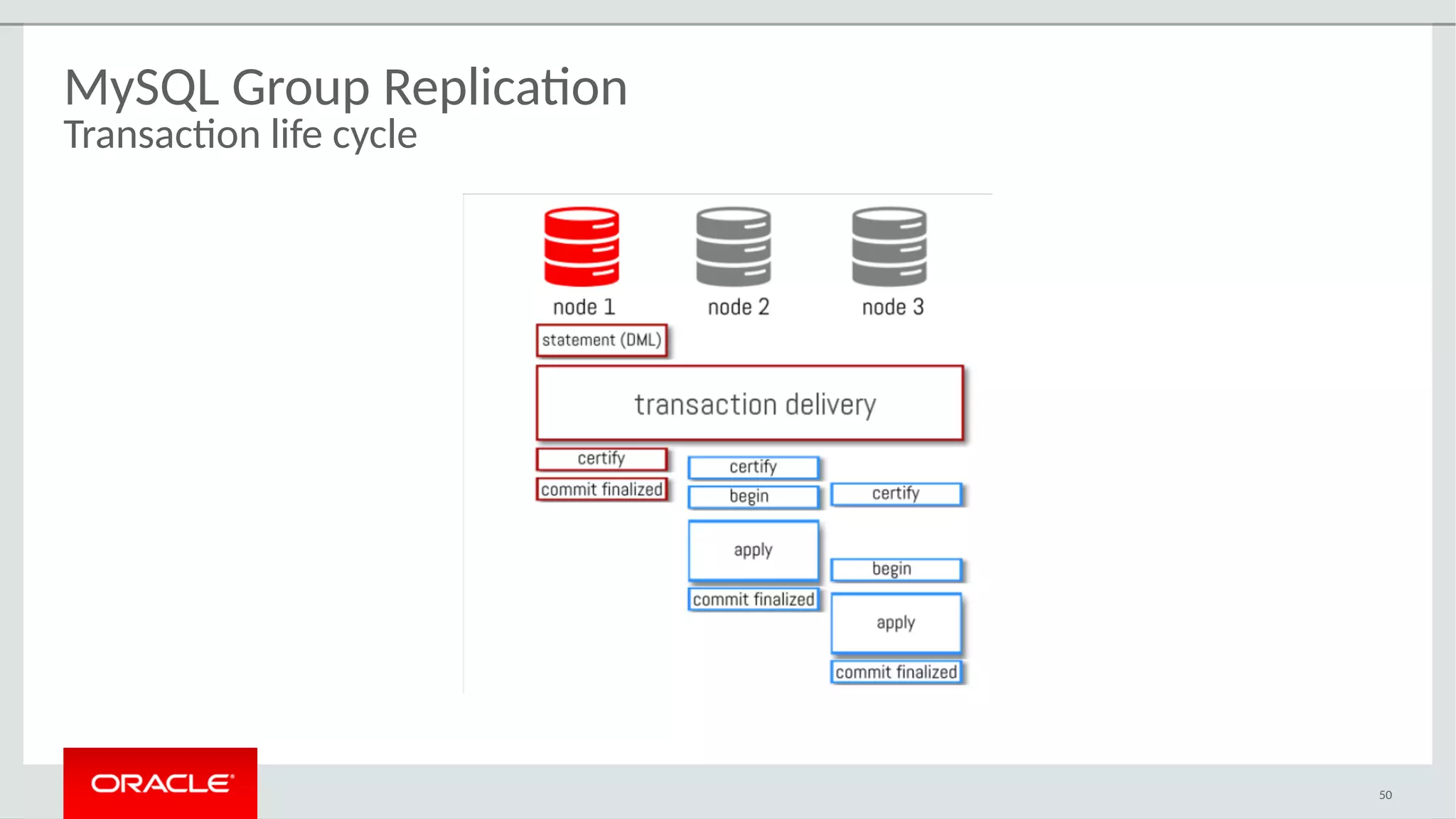 MySQL Group Replication
Transaction life cycle

node 1
node 2
node 3

statement (DML)

transaction delivery

certify
commit finalized

certify
begin
apply
commit finalized

certify
begin
apply
commit finalized

ORACLE

50